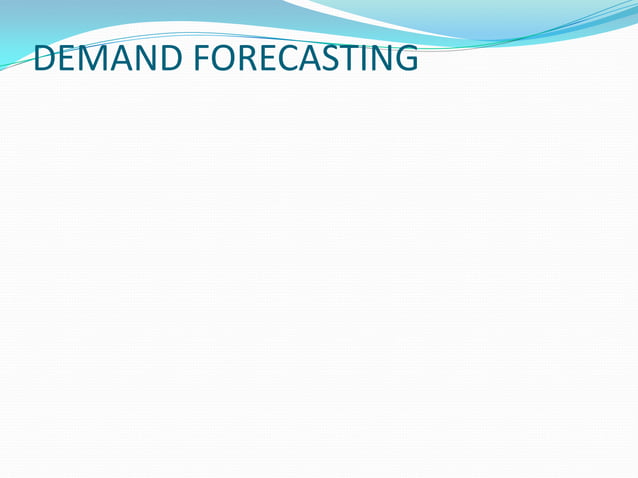 DEMAND FORECASTING